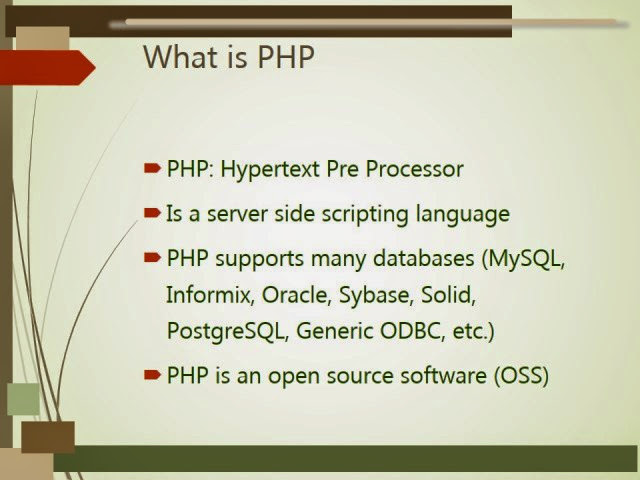 What is PHP

PHP: Hypertext Pre Processor

Is a server side scripting language

PHP supports many databases (MySQL, Informix, Oracle, Sybase, Solid, PostgreSQL, Generic ODBC, etc.)

PHP is an open source software (OSS)